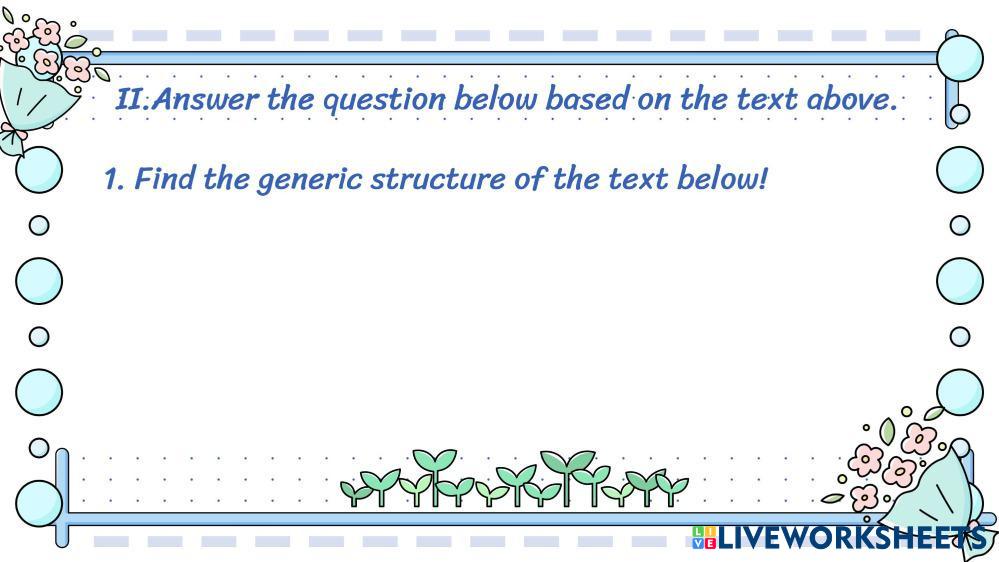 II.Answer the question below based on the text above.

1. Find the generic structure of the text below!

LIVEWORKSHEETS